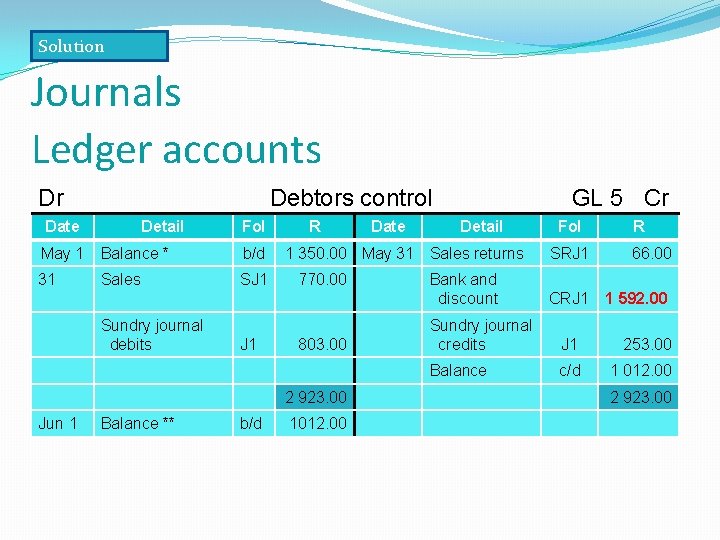 Solution

Journals
Ledger accounts

Dr Debtors control GL 5 Cr

| Date | Detail | Fol | R | Date | Detail | Fol | R |
|---|---|---|---|---|---|---|---|
| May 1 | Balance * | b/d | 1 350.00 | May 31 | Sales returns | SRJ1 | 66.00 |
| 31 | Sales | SJ1 | 770.00 | | Bank and discount | CRJ1 | 1 592.00 |
| | Sundry journal debits | J1 | 803.00 | | Sundry journal credits | J1 | 253.00 |
| | | | | | Balance | c/d | 1 012.00 |
| | | | 2 923.00 | | | | 2 923.00 |
| Jun 1 | Balance ** | b/d | 1012.00 | | | | |